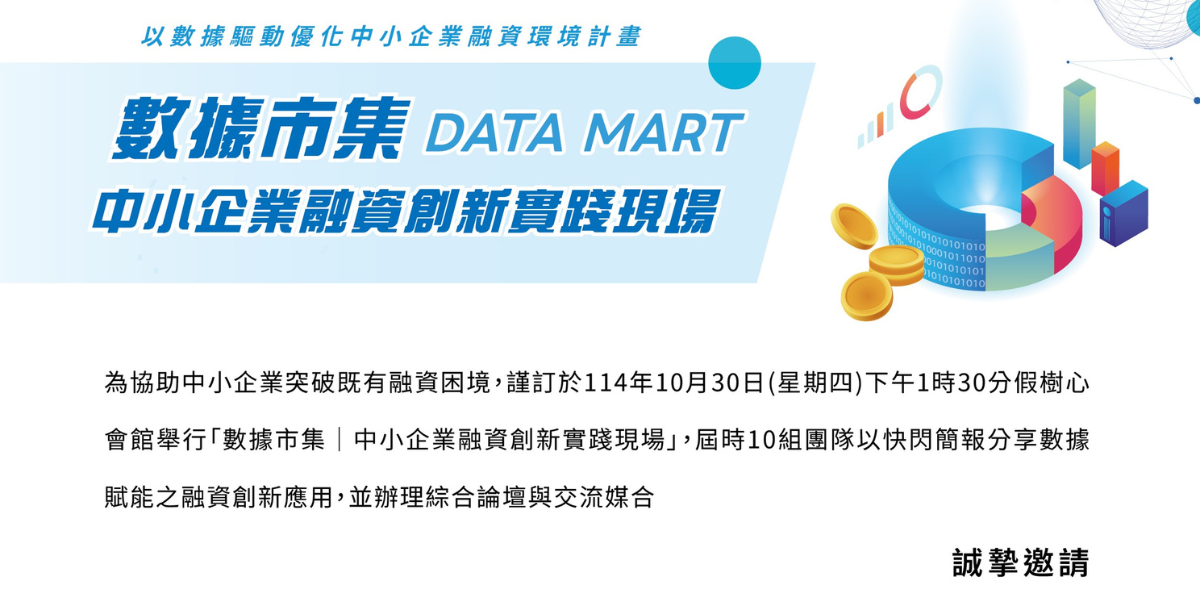 以數據驅動優化中小企業融資環境計畫

數據市集 DATA MART
中小企業融資創新實踐現場

為協助中小企業突破既有融資困境，謹訂於114年10月30日(星期四)下午1時30分假樹心會館舉行「數據市集｜中小企業融資創新實踐現場」，屆時10組團隊以快閃簡報分享數據賦能之融資創新應用，並辦理綜合論壇與交流媒合

誠摯邀請